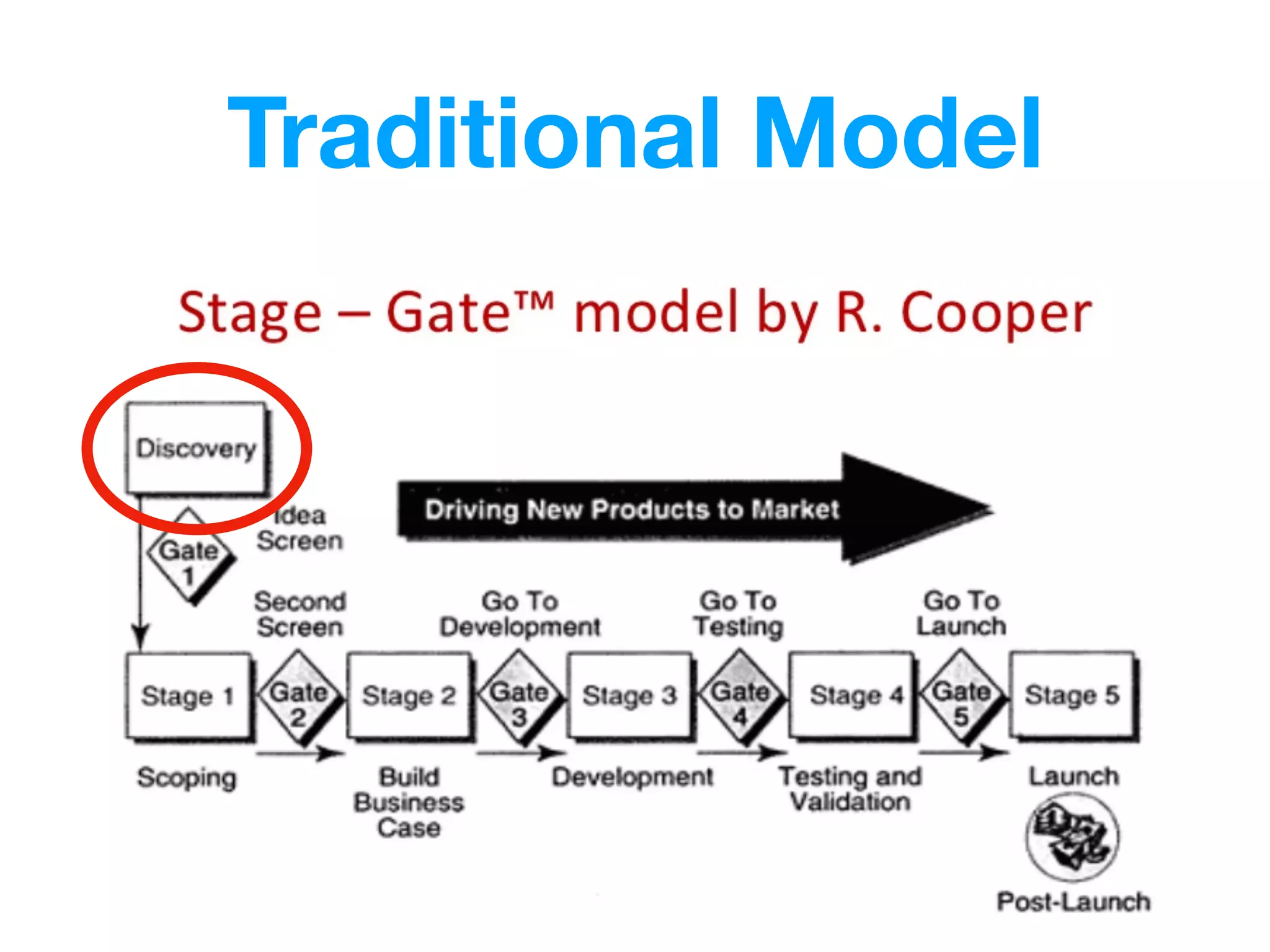 Traditional Model

Stage – Gate™ model by R. Cooper

Discovery

Driving New Products to Market

Gate 1

Idea Screen

Second Screen

Go To Development

Go To Testing

Go To Launch

Stage 1

Gate 2

Stage 2

Gate 3

Stage 3

Gate 4

Stage 4

Gate 5

Stage 5

Scoping

Build Business Case

Development

Testing and Validation

Launch

Post-Launch